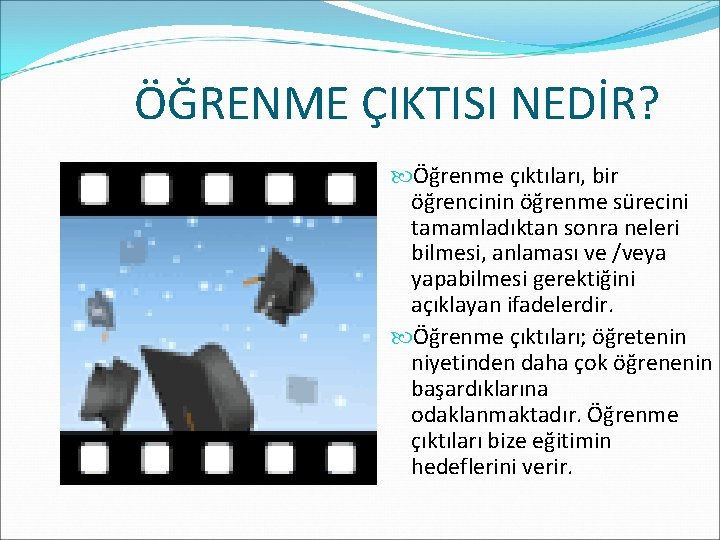 ÖĞRENME ÇIKTISI NEDİR?

Öğrenme çıktıları, bir öğrencinin öğrenme sürecini tamamladıktan sonra neleri bilmesi, anlaması ve /veya yapabilmesi gerektiğini açıklayan ifadelerdir.

Öğrenme çıktıları; öğretenin niyetinden daha çok öğrenenin başardıklarına odaklanmaktadır. Öğrenme çıktıları bize eğitimin hedeflerini verir.